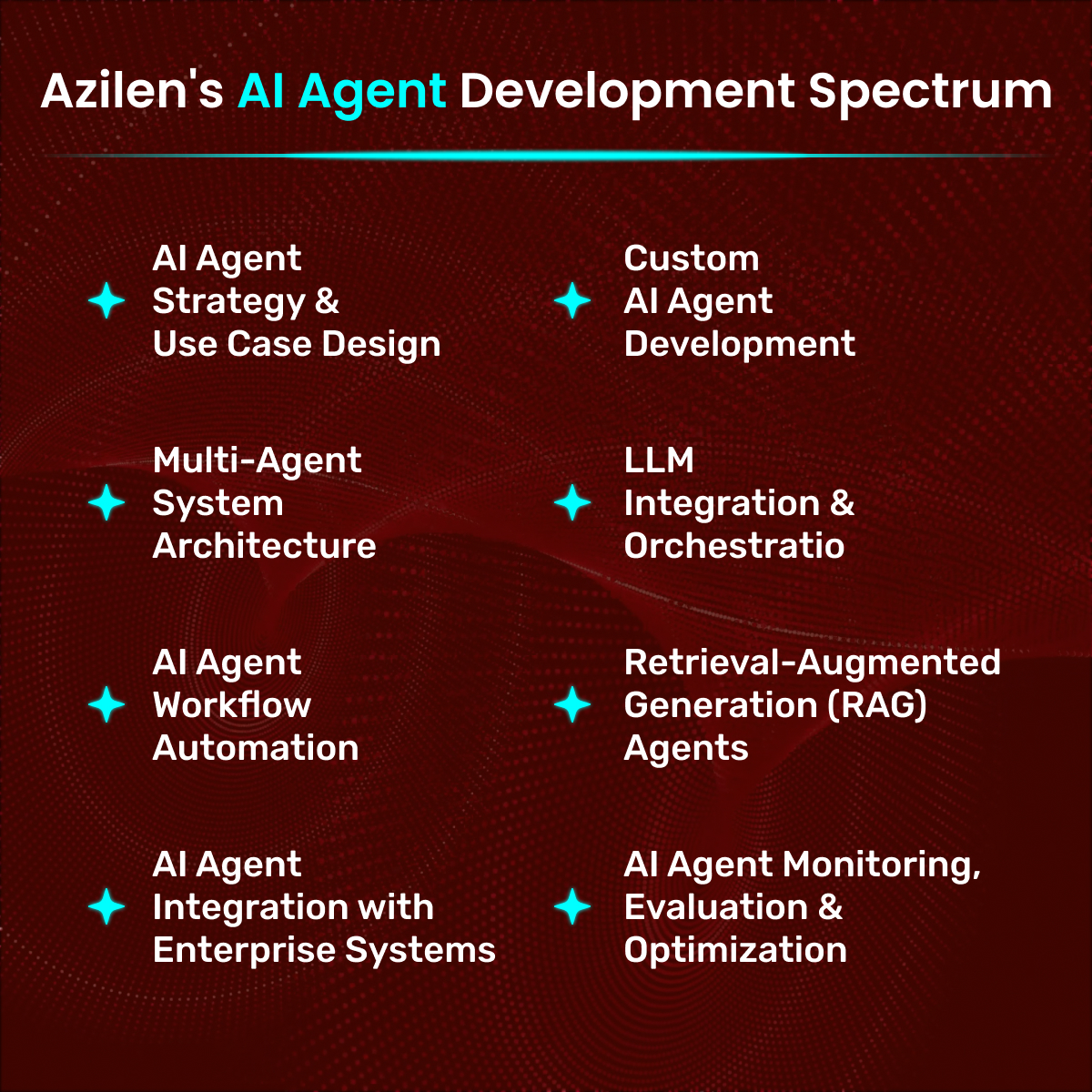 Azilen's AI Agent Development Spectrum

AI Agent Strategy & Use Case Design

Multi-Agent System Architecture

AI Agent Workflow Automation

AI Agent Integration with Enterprise Systems

Custom AI Agent Development

LLM Integration & Orchestratio

Retrieval-Augmented Generation (RAG) Agents

AI Agent Monitoring, Evaluation & Optimization